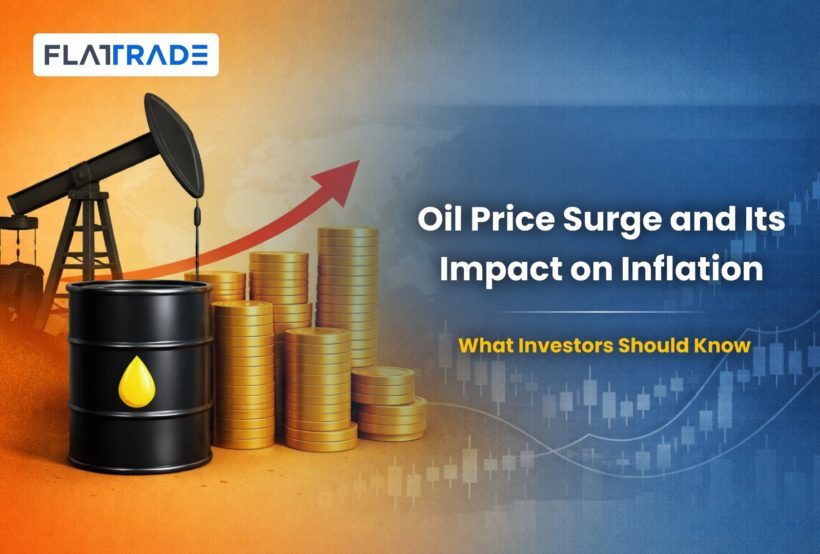 FLATTRADE

Oil Price Surge and Its Impact on Inflation

What Investors Should Know